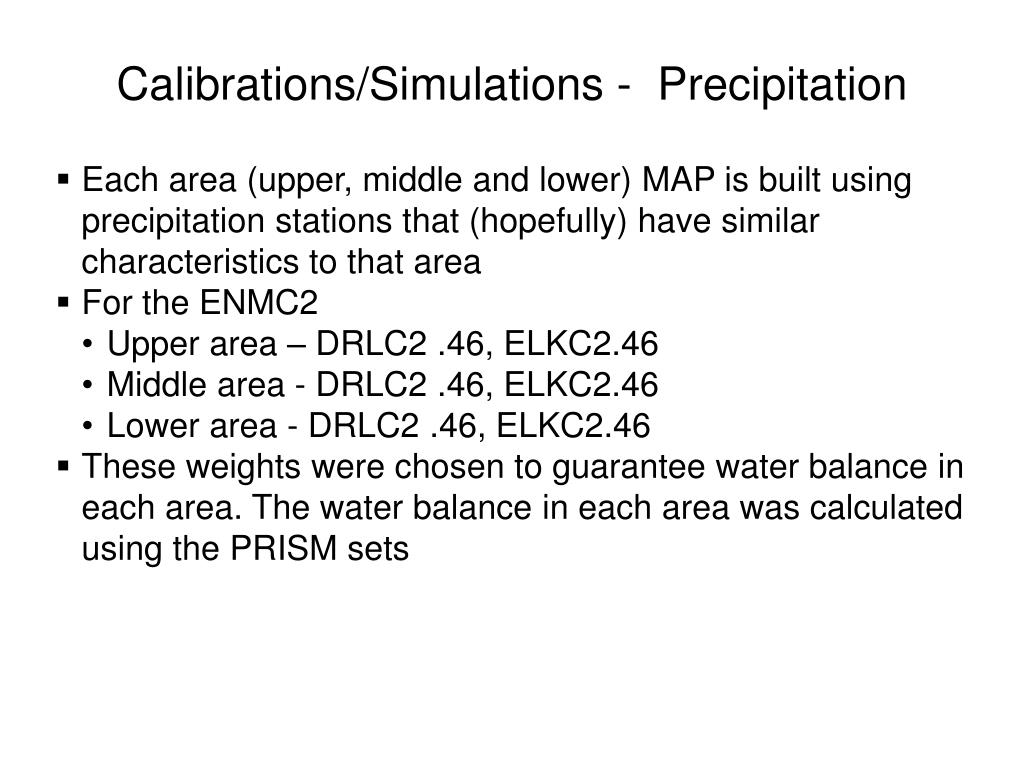 Calibrations/Simulations -  Precipitation

▪ Each area (upper, middle and lower) MAP is built using precipitation stations that (hopefully) have similar characteristics to that area
▪ For the ENMC2
  • Upper area – DRLC2 .46, ELKC2.46
  • Middle area - DRLC2 .46, ELKC2.46
  • Lower area - DRLC2 .46, ELKC2.46
▪ These weights were chosen to guarantee water balance in each area. The water balance in each area was calculated using the PRISM sets